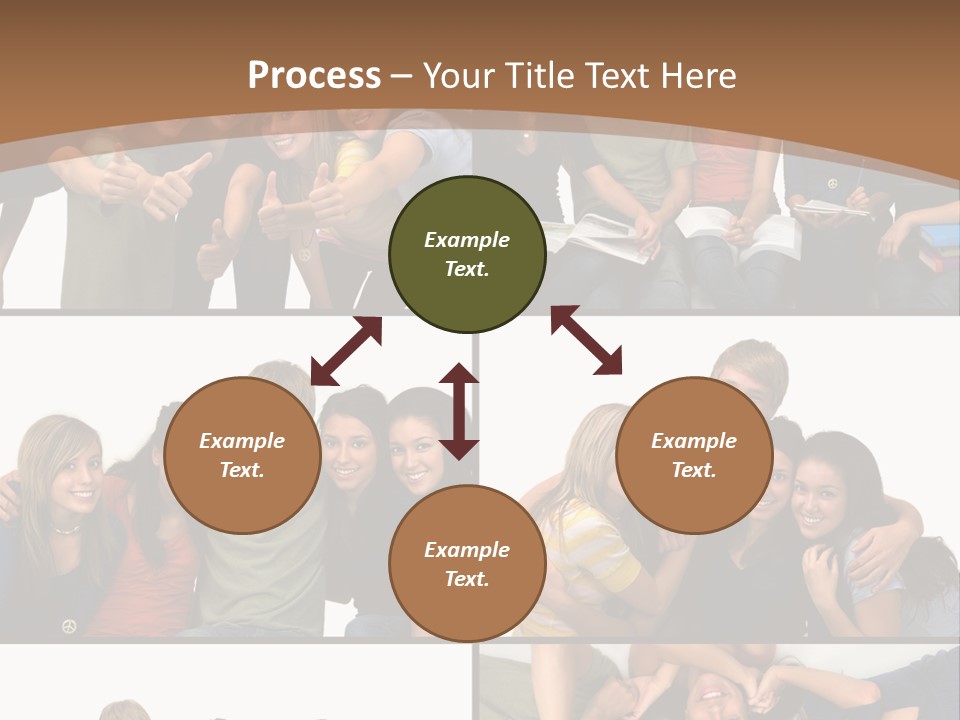 Process – Your Title Text Here

Example Text.

Example Text.

Example Text.

Example Text.